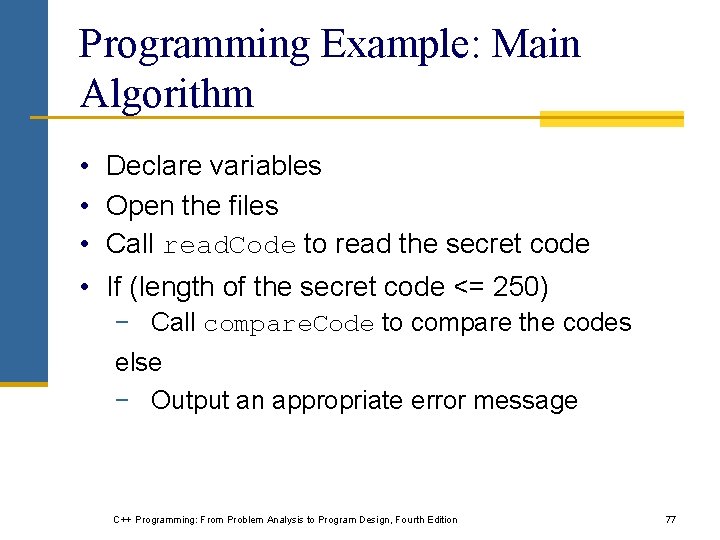 Programming Example: Main Algorithm

• Declare variables
• Open the files
• Call readCode to read the secret code
• If (length of the secret code <= 250)
− Call compareCode to compare the codes
else
− Output an appropriate error message

C++ Programming: From Problem Analysis to Program Design, Fourth Edition

77